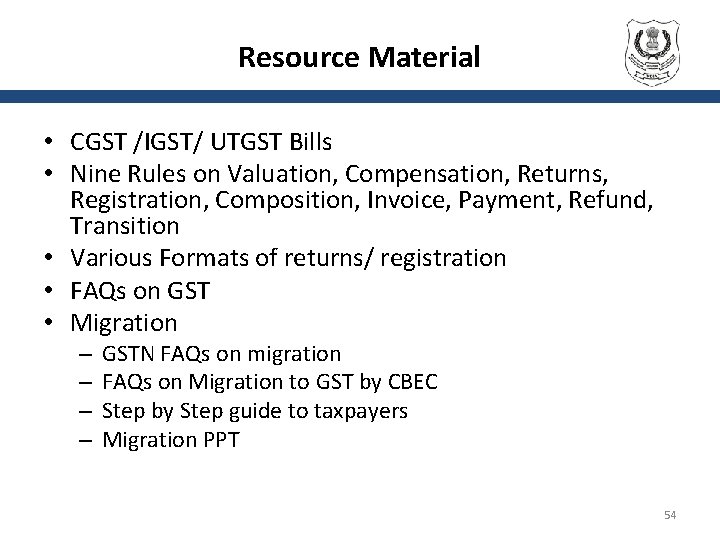 Resource Material

• CGST /IGST/ UTGST Bills
• Nine Rules on Valuation, Compensation, Returns, Registration, Composition, Invoice, Payment, Refund, Transition
• Various Formats of returns/ registration
• FAQs on GST
• Migration
– GSTN FAQs on migration
– FAQs on Migration to GST by CBEC
– Step by Step guide to taxpayers
– Migration PPT

54